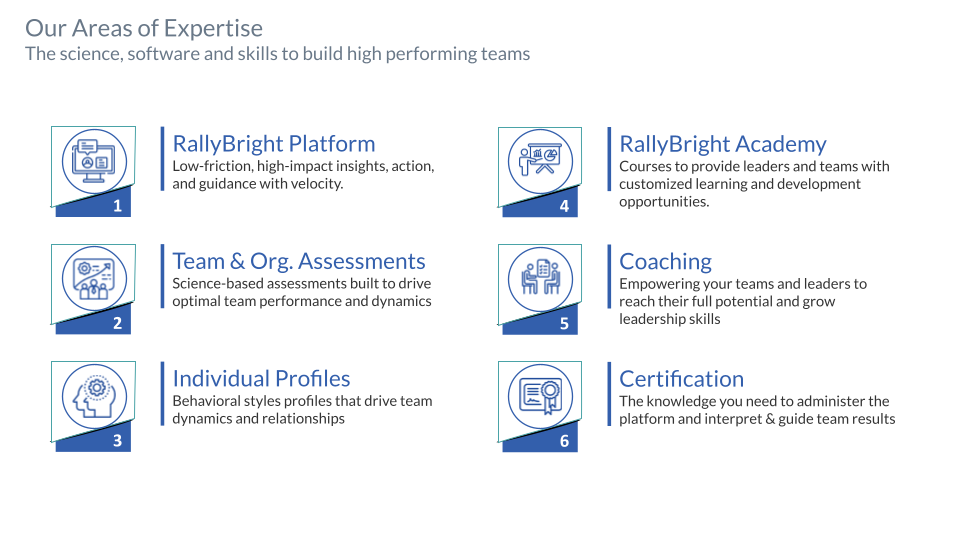 Our Areas of Expertise
The science, software and skills to build high performing teams

1

RallyBright Platform
Low-friction, high-impact insights, action, and guidance with velocity.

2

Team & Org. Assessments
Science-based assessments built to drive optimal team performance and dynamics

3

Individual Profiles
Behavioral styles profiles that drive team dynamics and relationships

4

RallyBright Academy
Courses to provide leaders and teams with customized learning and development opportunities.

5

Coaching
Empowering your teams and leaders to reach their full potential and grow leadership skills

6

Certification
The knowledge you need to administer the platform and interpret & guide team results